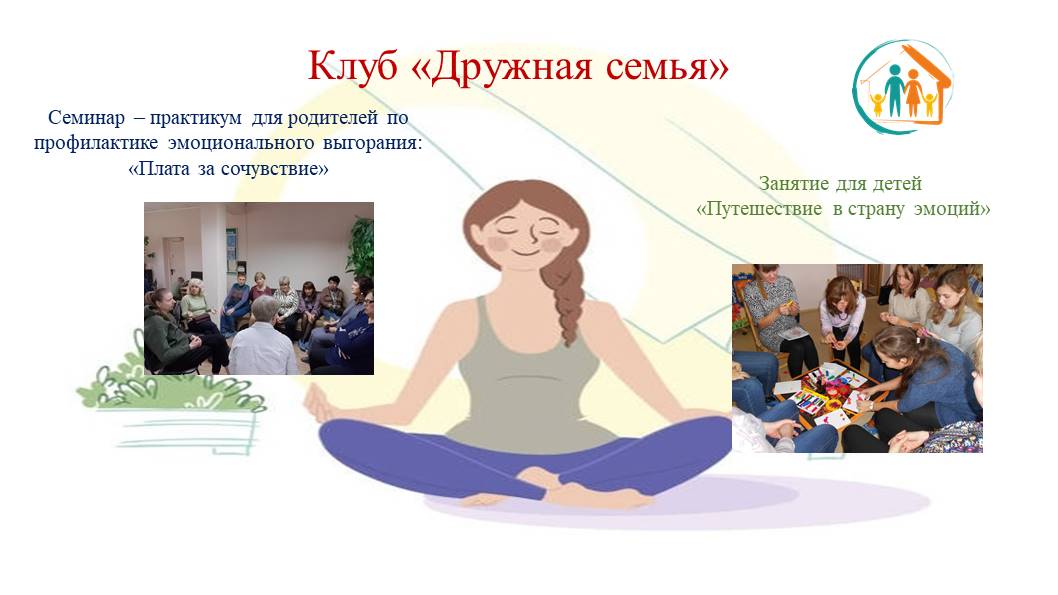 Клуб «Дружная семья»

Семинар – практикум для родителей по профилактике эмоционального выгорания: «Плата за сочувствие»

Занятие для детей «Путешествие в страну эмоций»